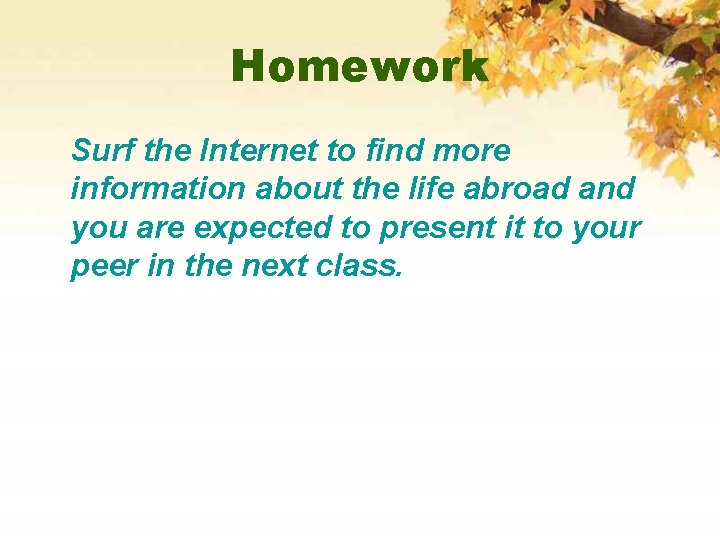 Homework

Surf the Internet to find more information about the life abroad and you are expected to present it to your peer in the next class.